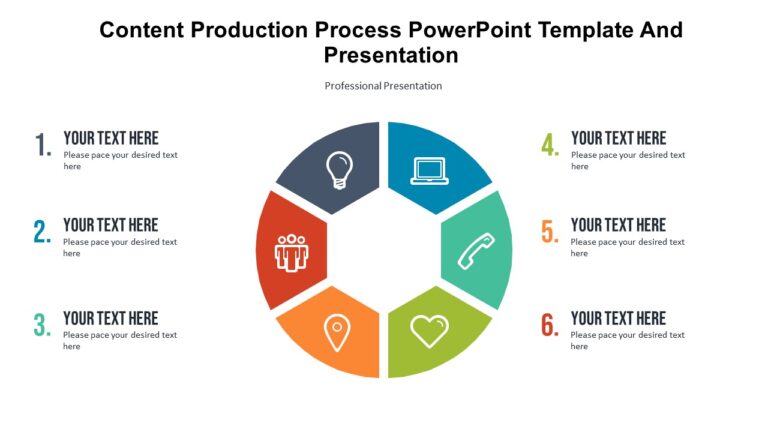 Content Production Process PowerPoint Template And Presentation

Professional Presentation

1. YOUR TEXT HERE
Please pace your desired text here

2. YOUR TEXT HERE
Please pace your desired text here

3. YOUR TEXT HERE
Please pace your desired text here

4. YOUR TEXT HERE
Please pace your desired text here

5. YOUR TEXT HERE
Please pace your desired text here

6. YOUR TEXT HERE
Please pace your desired text here